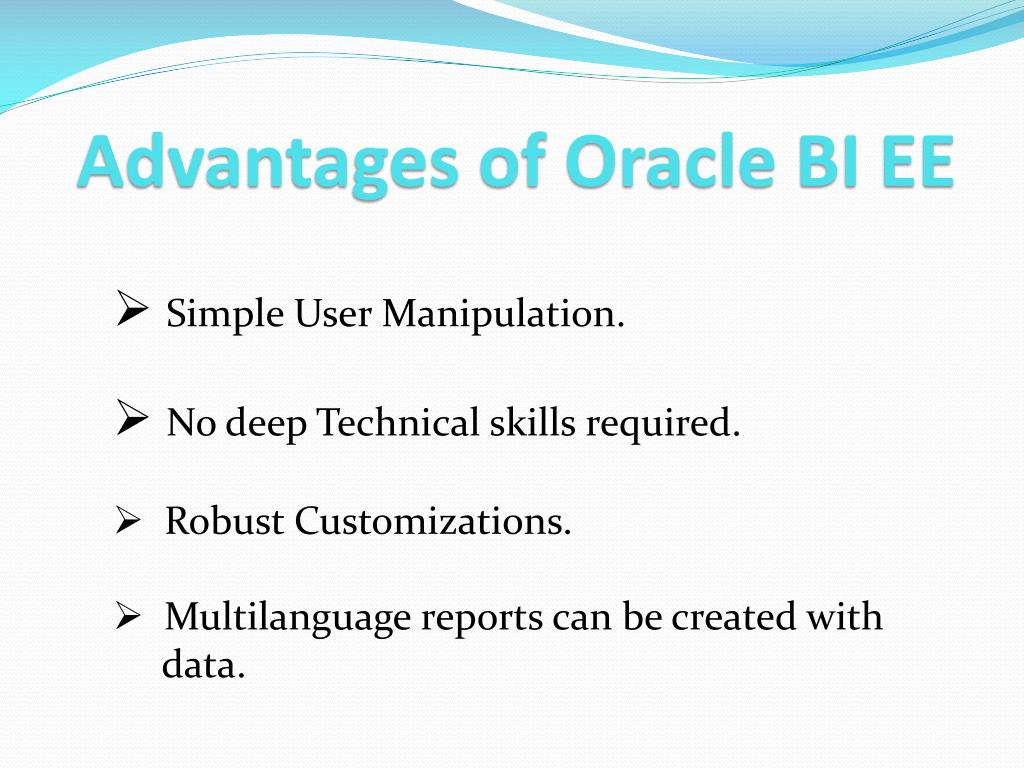 Advantages of Oracle BI EE

➢ Simple User Manipulation.

➢ No deep Technical skills required.

➢ Robust Customizations.

➢ Multilanguage reports can be created with data.